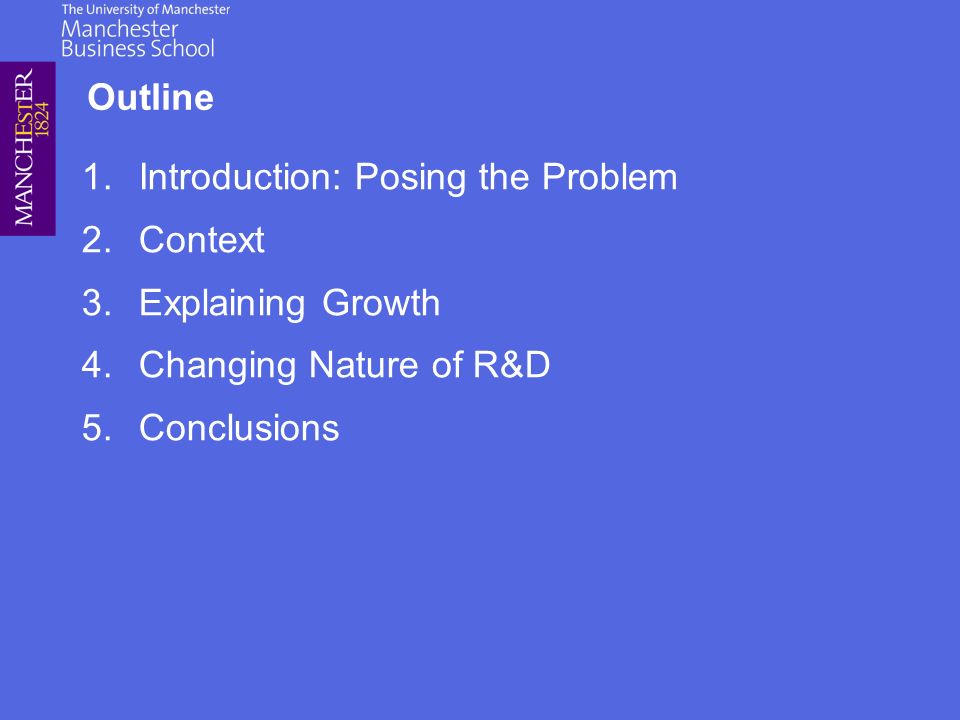 The University of Manchester
Manchester
Business School

MANCHESTER
1824

Outline

1. Introduction: Posing the Problem
2. Context
3. Explaining Growth
4. Changing Nature of R&D
5. Conclusions